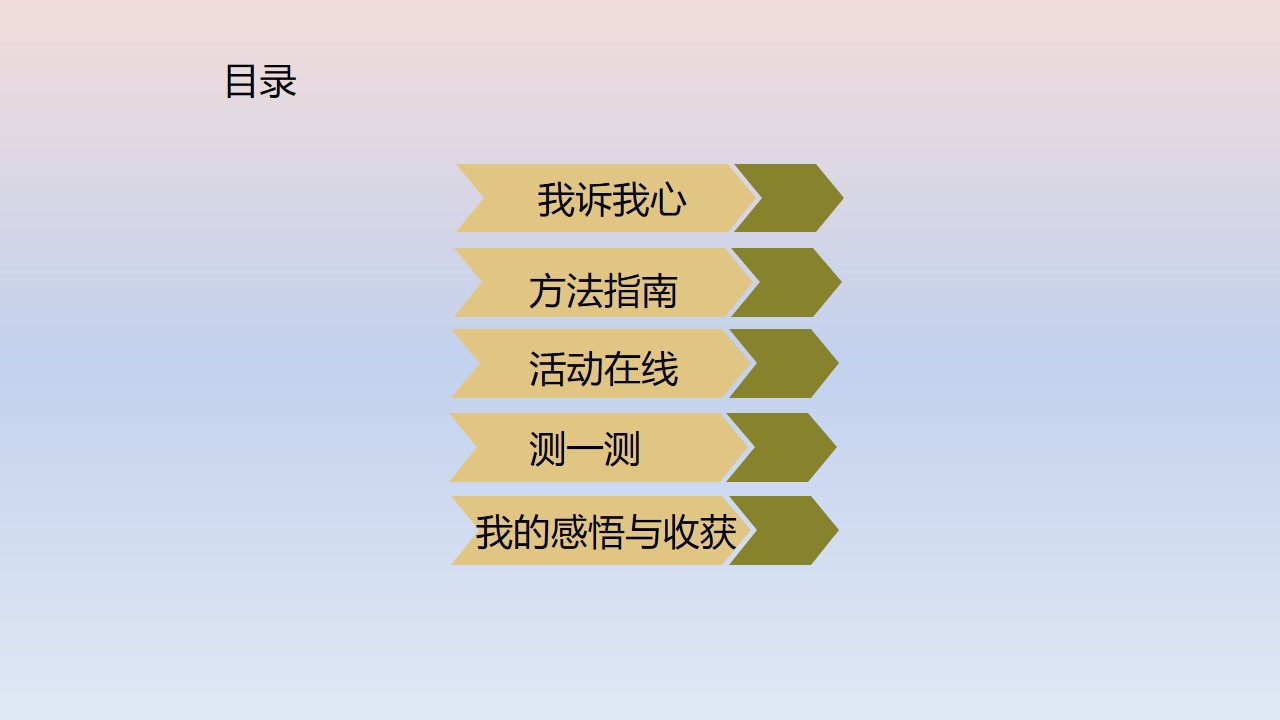 目录

我诉我心

方法指南

活动在线

测一测

我的感悟与收获